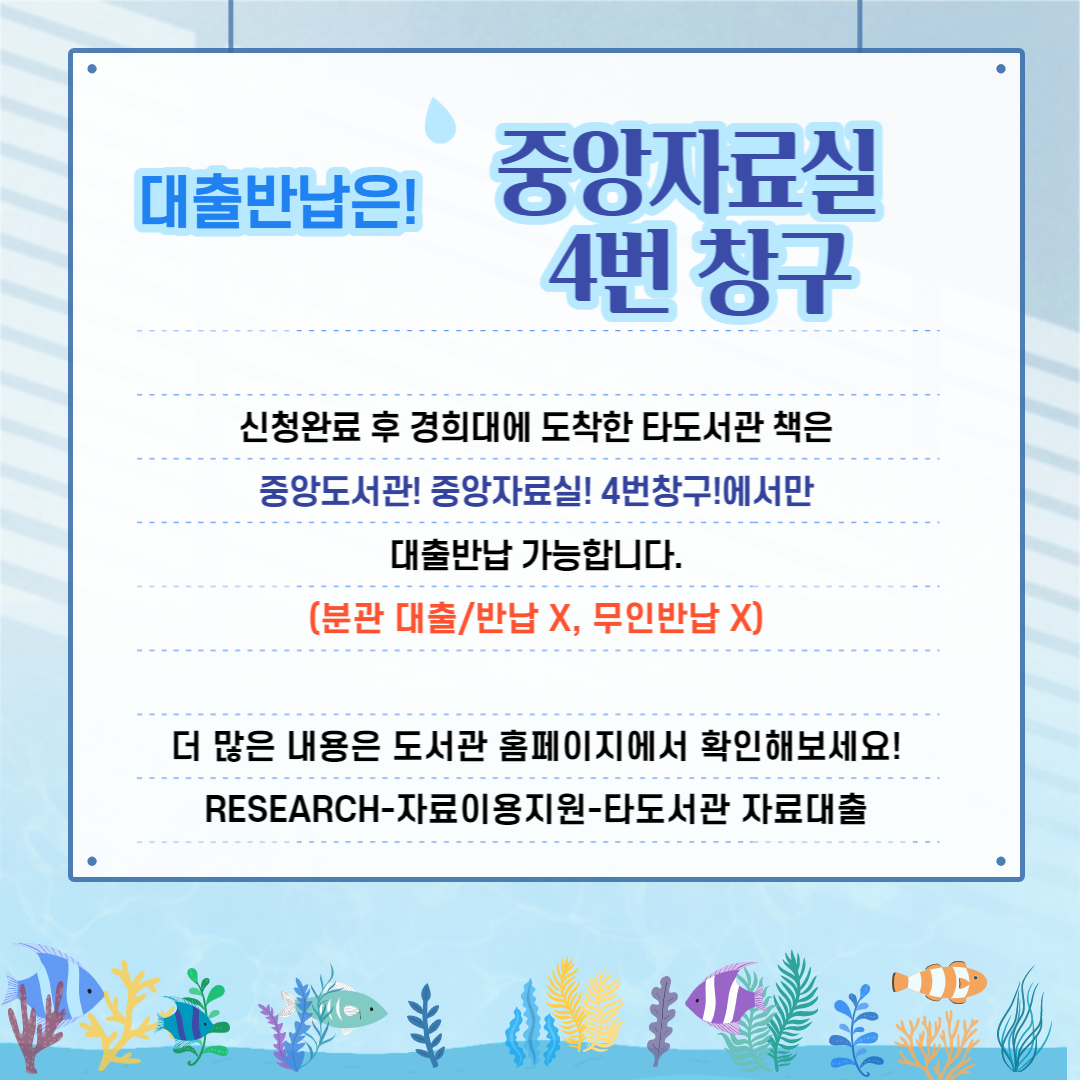 대출반납은!

중앙자료실
4번 창구

신청완료 후 경희대에 도착한 타도서관 책은

중앙도서관! 중앙자료실! 4번창구!에서만

대출반납 가능합니다.

(분관 대출/반납 X, 무인반납 X)

더 많은 내용은 도서관 홈페이지에서 확인해보세요!

RESEARCH-자료이용지원-타도서관 자료대출